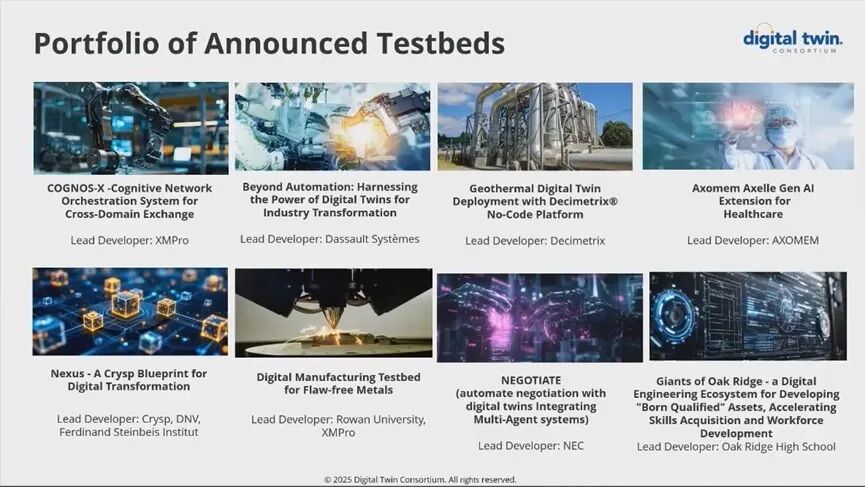 Portfolio of Announced Testbeds

digital twin.
CONSORTIUM

COGNOS-X -Cognitive Network Orchestration System for Cross-Domain Exchange

Lead Developer: XMPro

Beyond Automation: Harnessing the Power of Digital Twins for Industry Transformation

Lead Developer: Dassault Systèmes

Geothermal Digital Twin Deployment with Decimetrix® No-Code Platform

Lead Developer: Decimetrix

Axomem Axelle Gen AI Extension for Healthcare

Lead Developer: AXOMEM

Nexus - A Crysp Blueprint for Digital Transformation

Lead Developer: Crysp, DNV, Ferdinand Steinbeis Institut

Digital Manufacturing Testbed for Flaw-free Metals

Lead Developer: Rowan University, XMPro

NEGOTIATE (automate negotiation with digital twins Integrating Multi-Agent systems)

Lead Developer: NEC

Giants of Oak Ridge - a Digital Engineering Ecosystem for Developing "Born Qualified" Assets, Accelerating Skills Acquisition and Workforce Development

Lead Developer: Oak Ridge High School

© 2025 Digital Twin Consortium. All rights reserved.